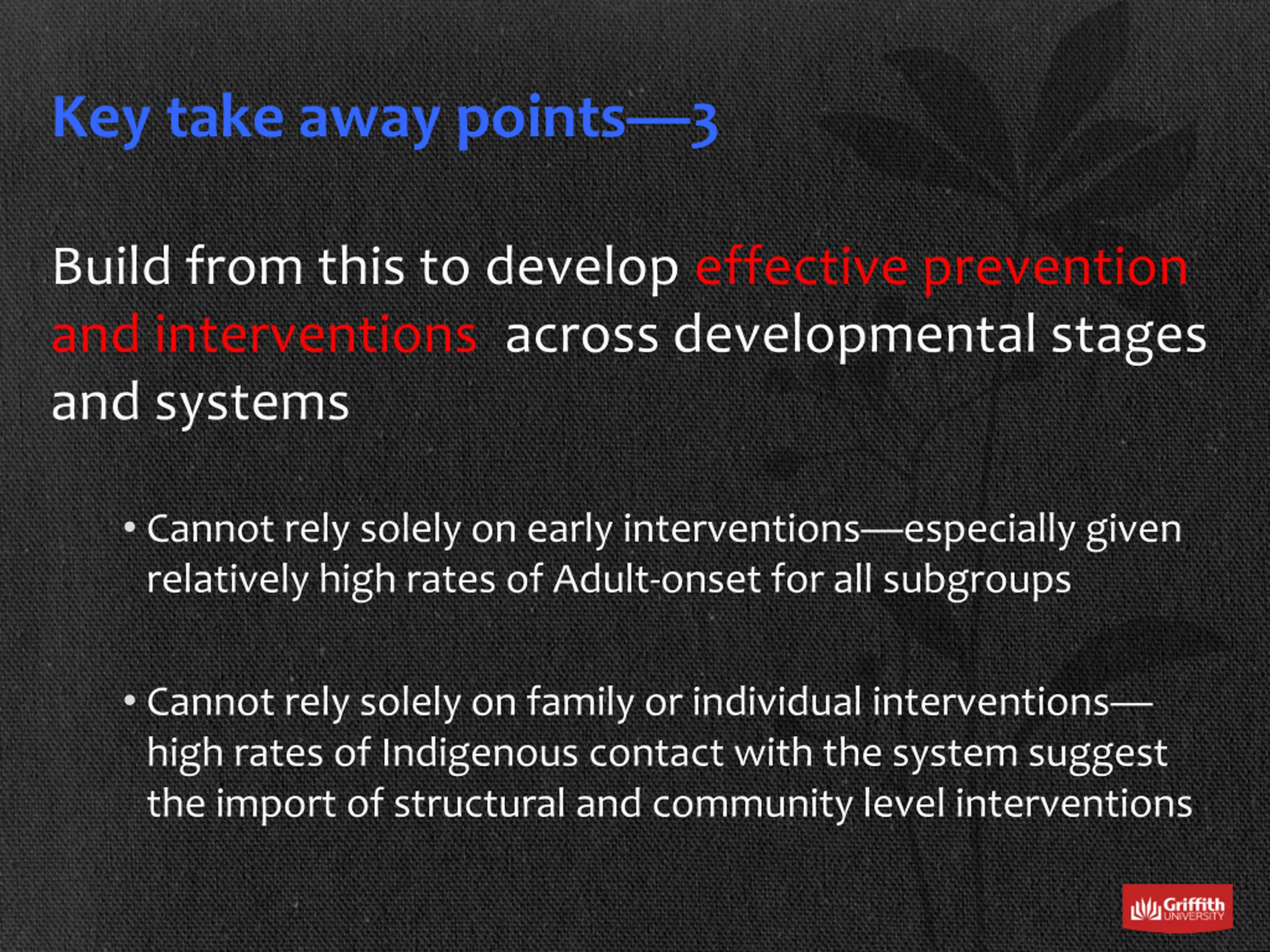 Key take away points—3

Build from this to develop effective prevention and interventions across developmental stages and systems

• Cannot rely solely on early interventions—especially given relatively high rates of Adult-onset for all subgroups

• Cannot rely solely on family or individual interventions—high rates of Indigenous contact with the system suggest the import of structural and community level interventions

Griffith UNIVERSITY